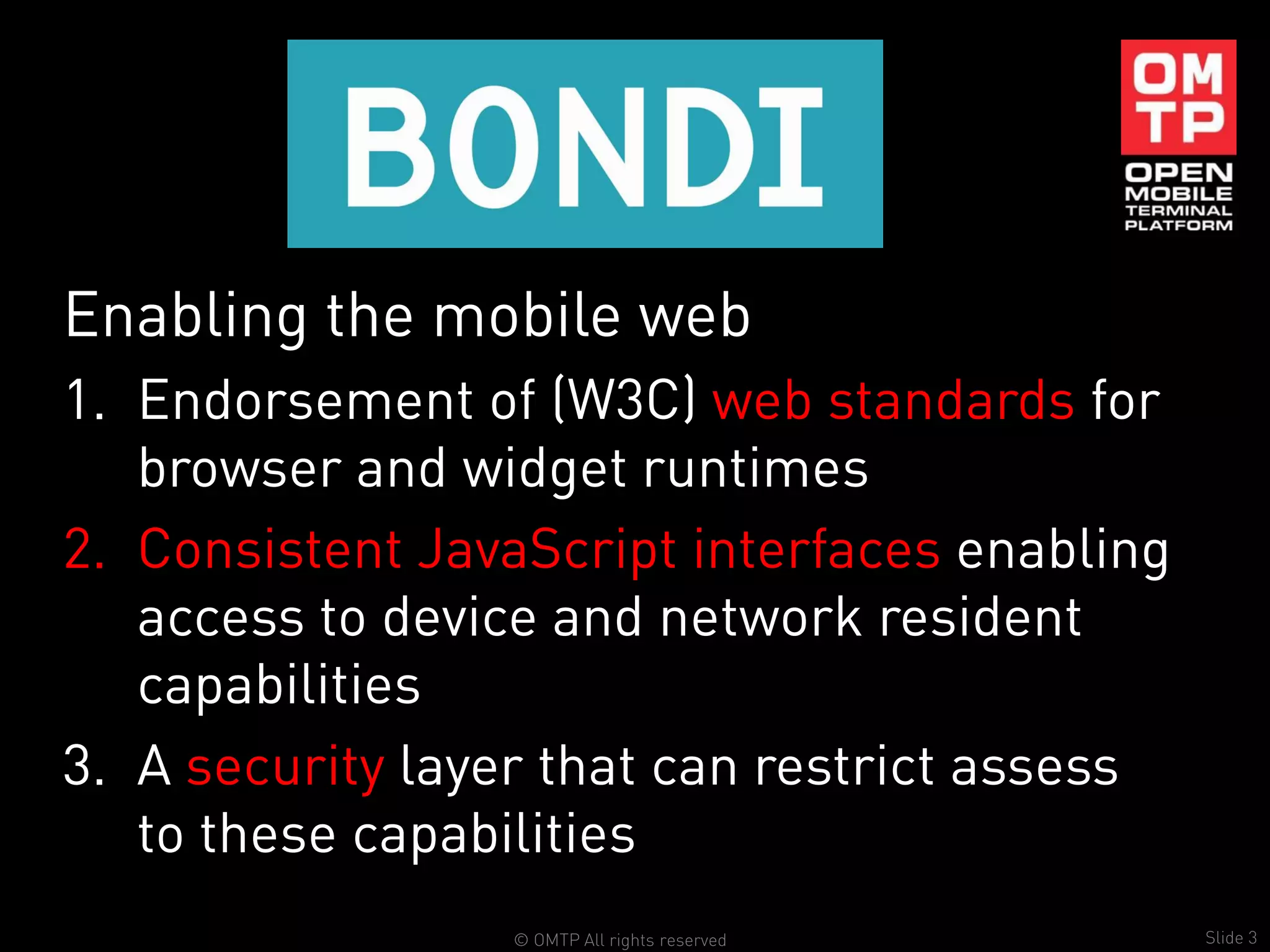 BONDI

OM
TP
OPEN
MOBILE
TERMINAL
PLATFORM

Enabling the mobile web

1. Endorsement of (W3C) web standards for browser and widget runtimes
2. Consistent JavaScript interfaces enabling access to device and network resident capabilities
3. A security layer that can restrict assess to these capabilities

© OMTP All rights reserved

Slide 3